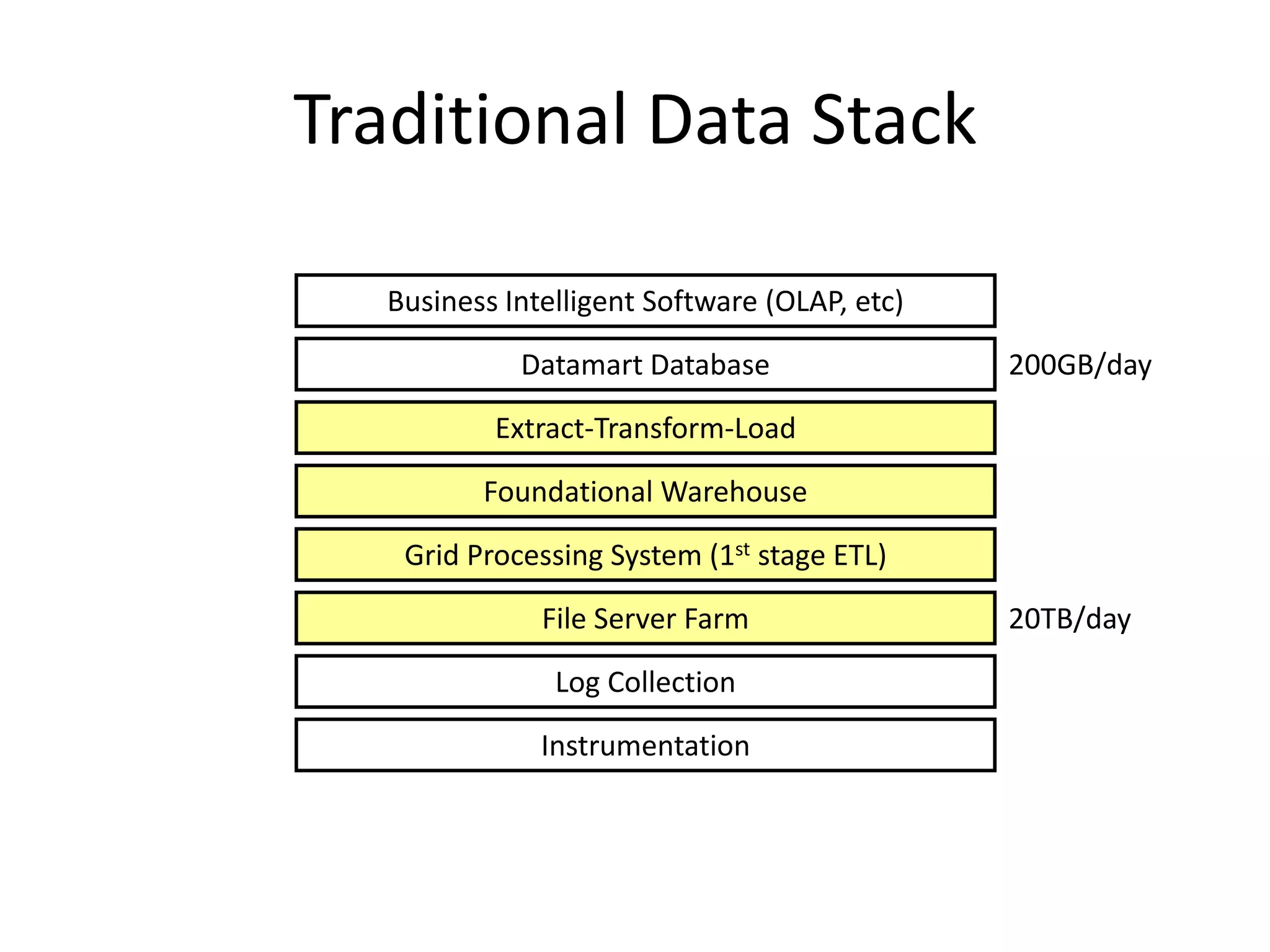 Traditional Data Stack

Business Intelligent Software (OLAP, etc)

Datamart Database

200GB/day

Extract-Transform-Load

Foundational Warehouse

Grid Processing System (1$^{st}$ stage ETL)

File Server Farm

20TB/day

Log Collection

Instrumentation